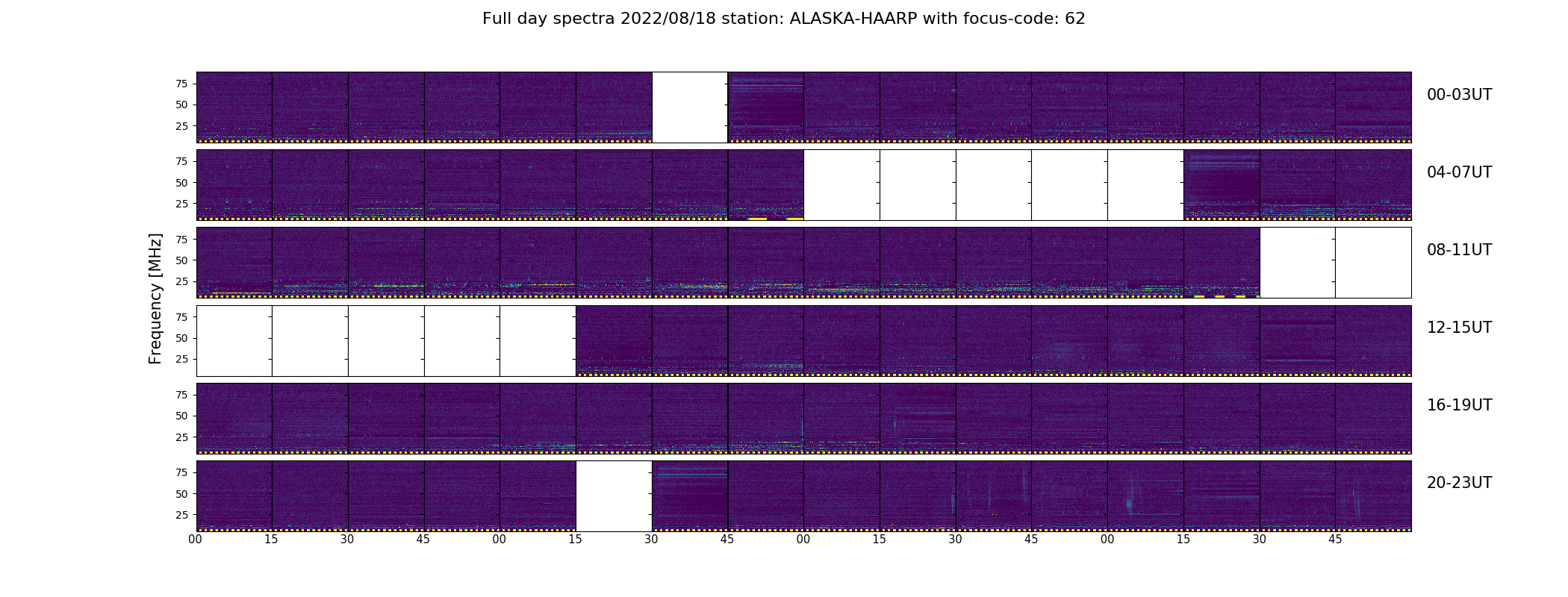 Full day spectra 2022/08/18 station: ALASKA-HAARP with focus-code: 62

Frequency [MHz]

75
50
25
00-03UT

75
50
25
04-07UT

75
50
25
08-11UT

75
50
25
12-15UT

75
50
25
16-19UT

75
50
25
20-23UT

00 15 30 45 00 15 30 45 00 15 30 45 00 15 30 45